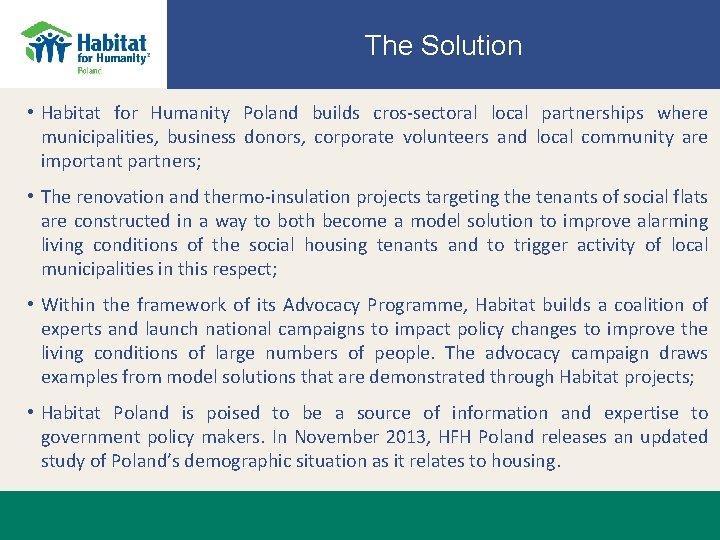 Habitat for Humanity® Poland

The Solution

• Habitat for Humanity Poland builds cros-sectoral local partnerships where municipalities, business donors, corporate volunteers and local community are important partners;

• The renovation and thermo-insulation projects targeting the tenants of social flats are constructed in a way to both become a model solution to improve alarming living conditions of the social housing tenants and to trigger activity of local municipalities in this respect;

• Within the framework of its Advocacy Programme, Habitat builds a coalition of experts and launch national campaigns to impact policy changes to improve the living conditions of large numbers of people. The advocacy campaign draws examples from model solutions that are demonstrated through Habitat projects;

• Habitat Poland is poised to be a source of information and expertise to government policy makers. In November 2013, HFH Poland releases an updated study of Poland's demographic situation as it relates to housing.